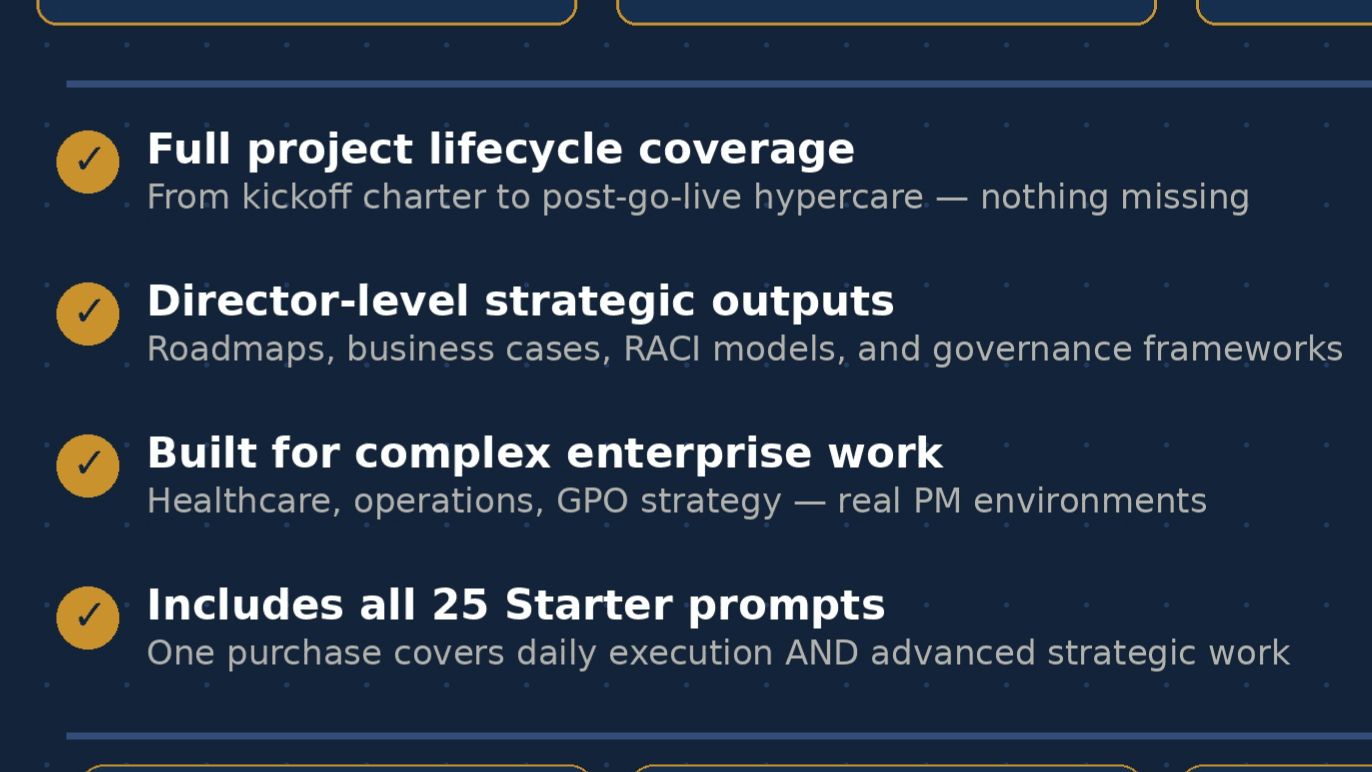 ✓ Full project lifecycle coverage
From kickoff charter to post-go-live hypercare — nothing missing

✓ Director-level strategic outputs
Roadmaps, business cases, RACI models, and governance frameworks

✓ Built for complex enterprise work
Healthcare, operations, GPO strategy — real PM environments

✓ Includes all 25 Starter prompts
One purchase covers daily execution AND advanced strategic work